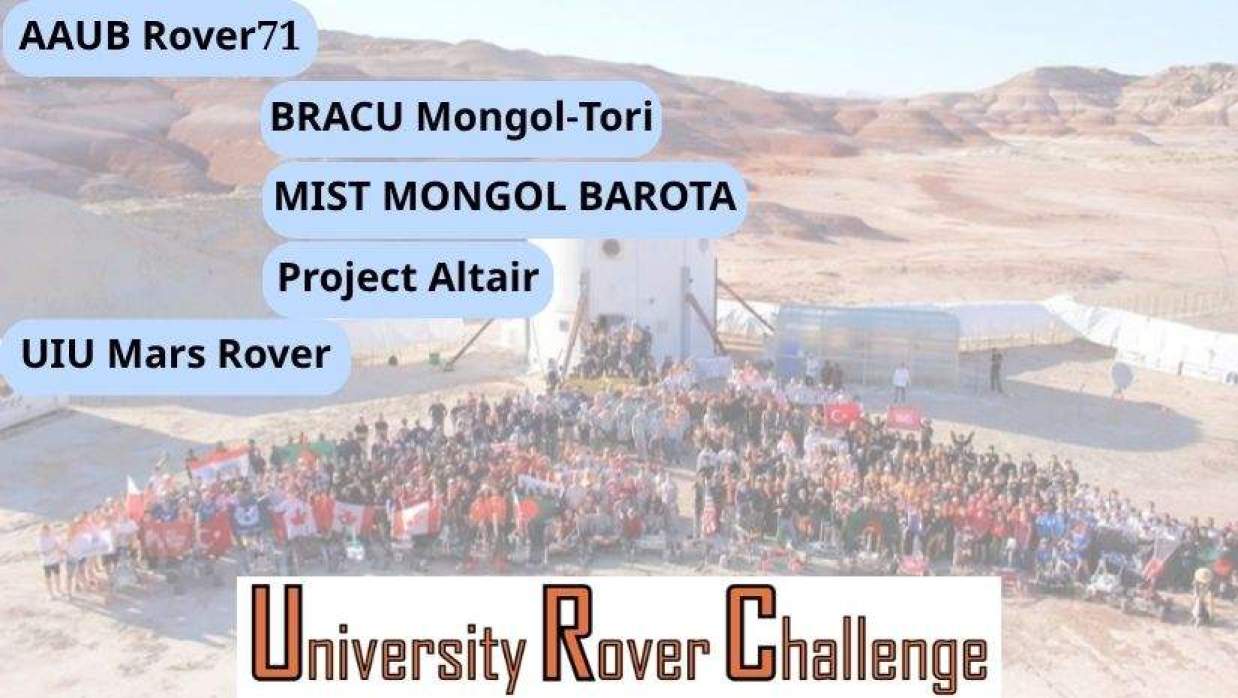 AAUB Rover71

BRACU Mongol-Tori

MIST MONGOL BAROTA

Project Altair

UIU Mars Rover

University Rover Challenge